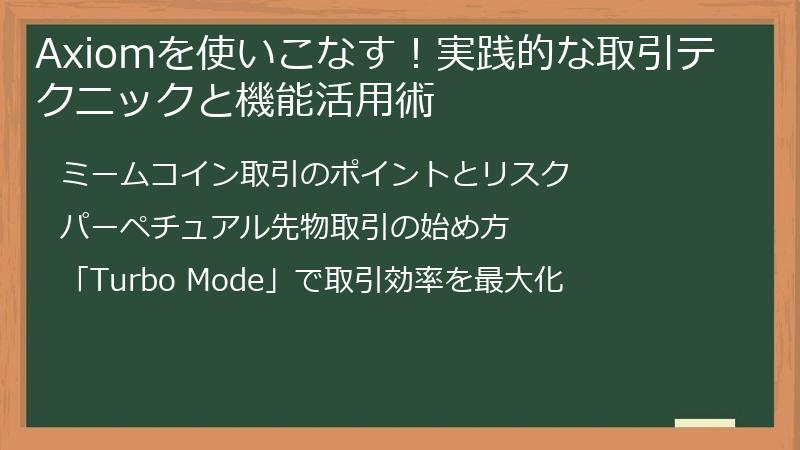 Axiomを使いこなす！実践的な取引テクニックと機能活用術

ミームコイン取引のポイントとリスク

パーペチュアル先物取引の始め方

「Turbo Mode」で取引効率を最大化